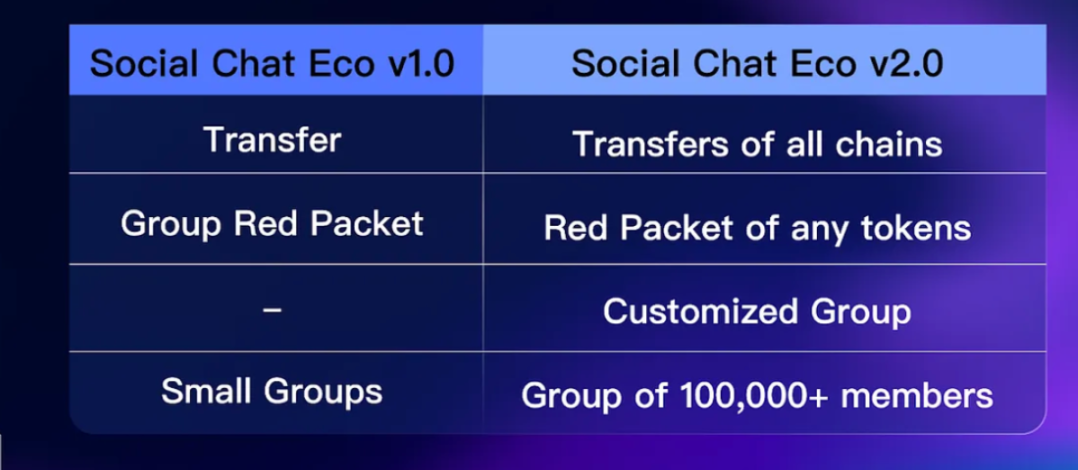 | Social Chat Eco v1.0 | Social Chat Eco v2.0 |
|---|---|
| Transfer | Transfers of all chains |
| Group Red Packet | Red Packet of any tokens |
| – | Customized Group |
| Small Groups | Group of 100,000+ members |